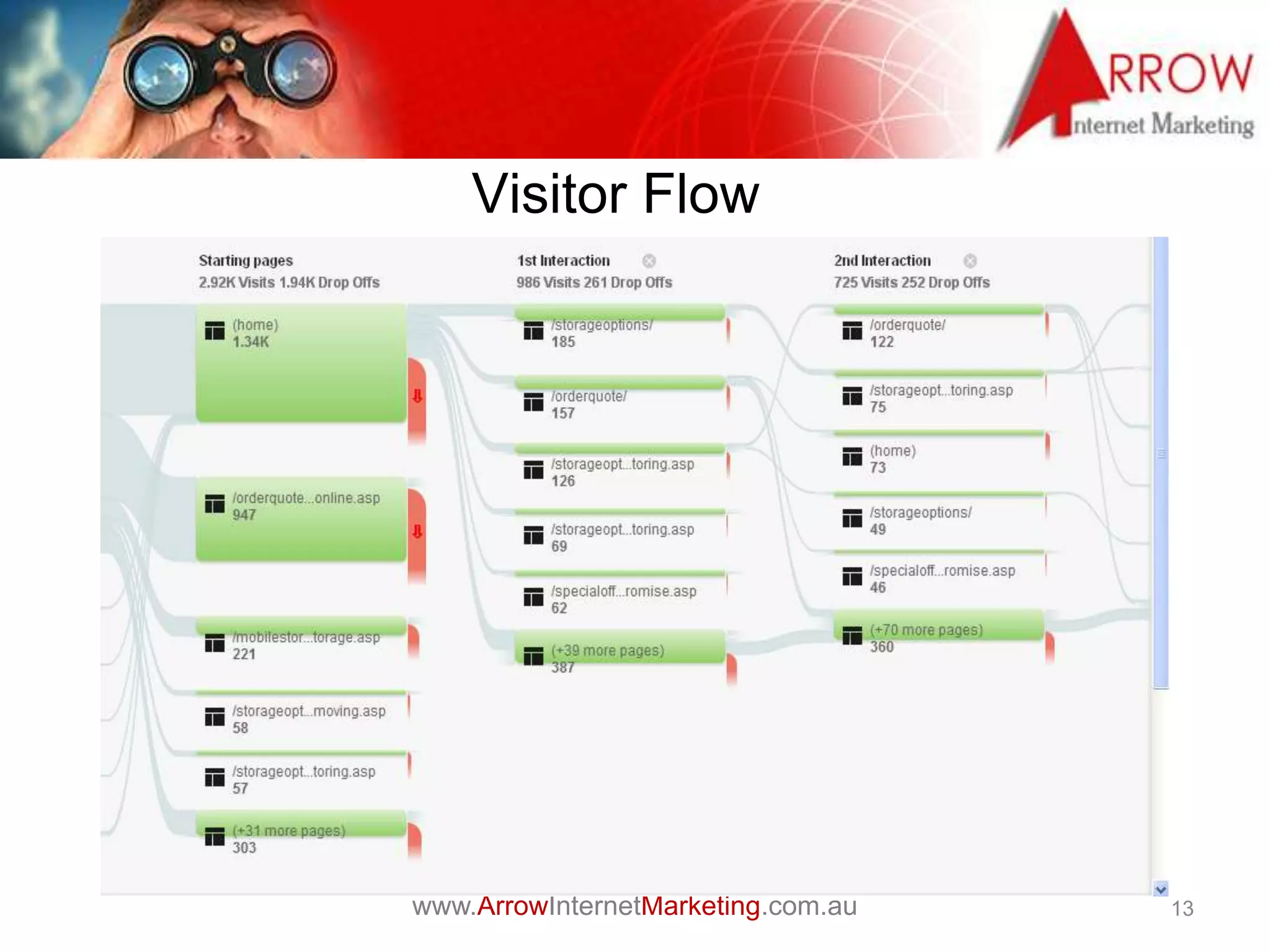 ARROW
Internet Marketing

Visitor Flow

Starting pages
2.92K Visits 1.94K Drop Offs

(home)
1.34K

/orderquote...online.asp
947

/mobilestor...torage.asp
221

/storageopt...moving.asp
58

/storageopt...toring.asp
57

(+31 more pages)
303

1st Interaction
986 Visits 261 Drop Offs

/storageoptions/
185

/orderquote/
157

/storageopt...toring.asp
126

/storageopt...toring.asp
69

/specialoff...romise.asp
62

(+39 more pages)
387

2nd Interaction
725 Visits 252 Drop Offs

/orderquote/
122

/storageopt...toring.asp
75

(home)
73

/storageoptions/
49

/specialoff...romise.asp
46

(+70 more pages)
360

www.ArrowInternetMarketing.com.au

13